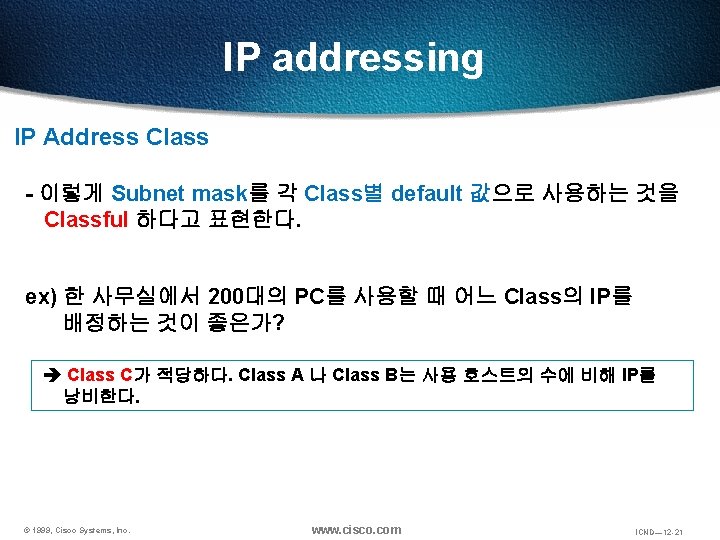 IP addressing

IP Address Class

- 이렇게 Subnet mask를 각 Class별 default 값으로 사용하는 것을 Classful 하다고 표현한다.

ex) 한 사무실에서 200대의 PC를 사용할 때 어느 Class의 IP를 배정하는 것이 좋은가?

➔ Class C가 적당하다. Class A 나 Class B는 사용 호스트의 수에 비해 IP를 낭비한다.

© 1999, Cisco Systems, Inc.

www.cisco.com

ICND—12-21